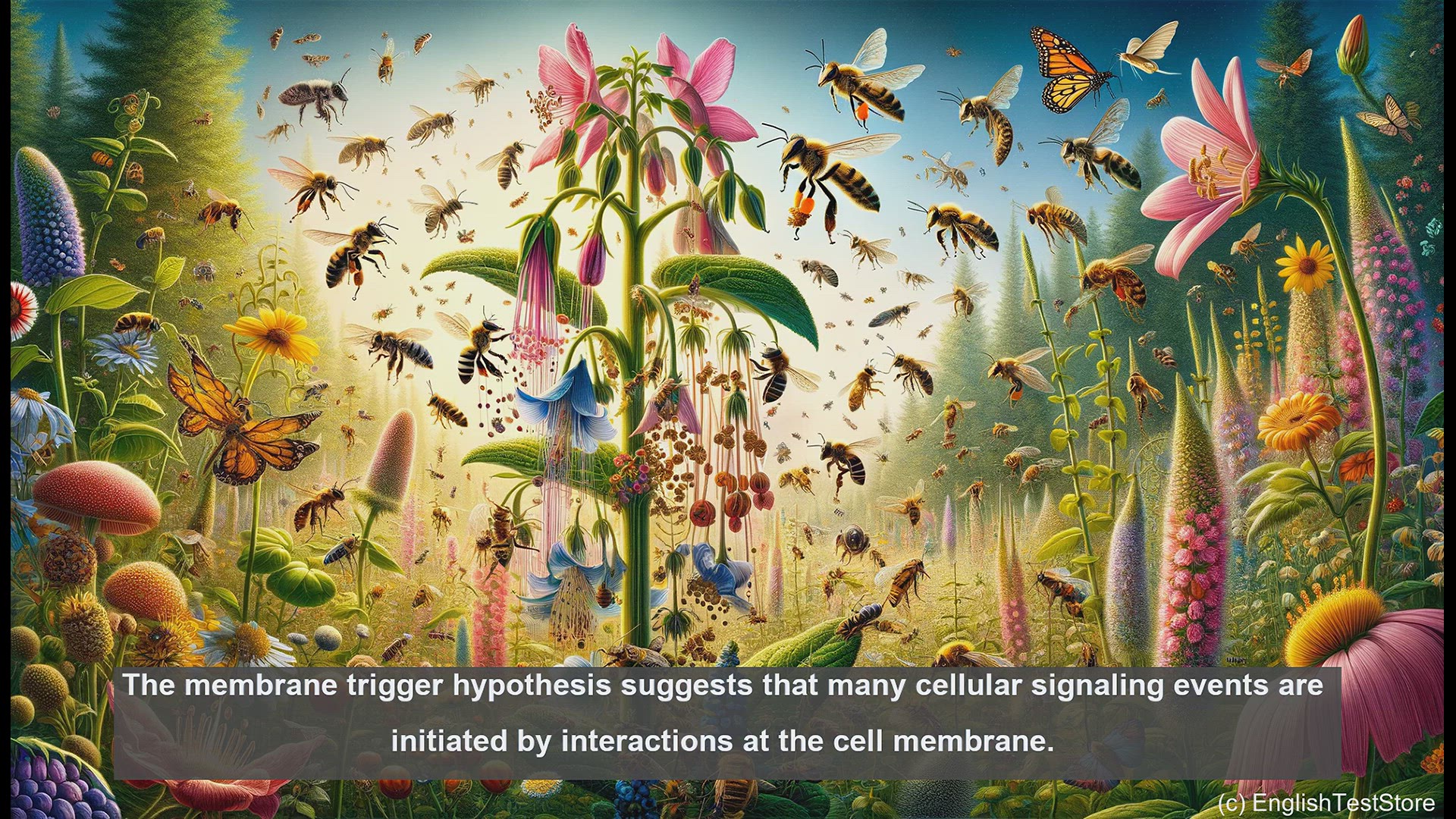 The membrane trigger hypothesis suggests that many cellular signaling events are initiated by interactions at the cell membrane.

(c) EnglishTestStore